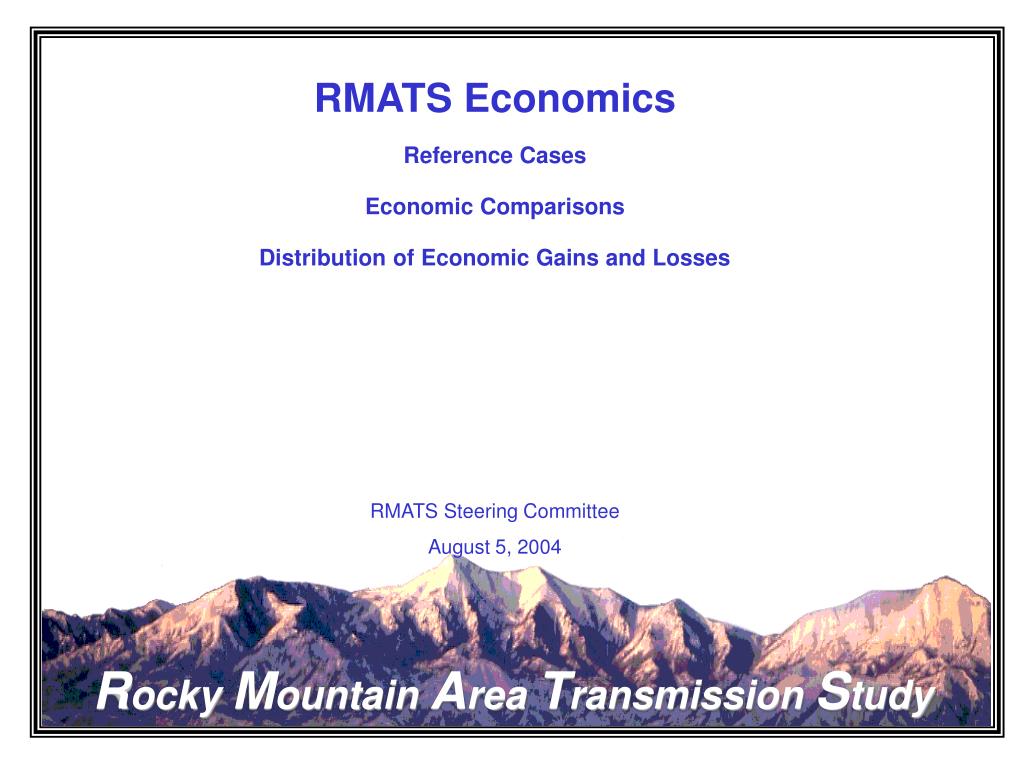 RMATS Economics

Reference Cases

Economic Comparisons

Distribution of Economic Gains and Losses

RMATS Steering Committee

August 5, 2004

Rocky Mountain Area Transmission Study